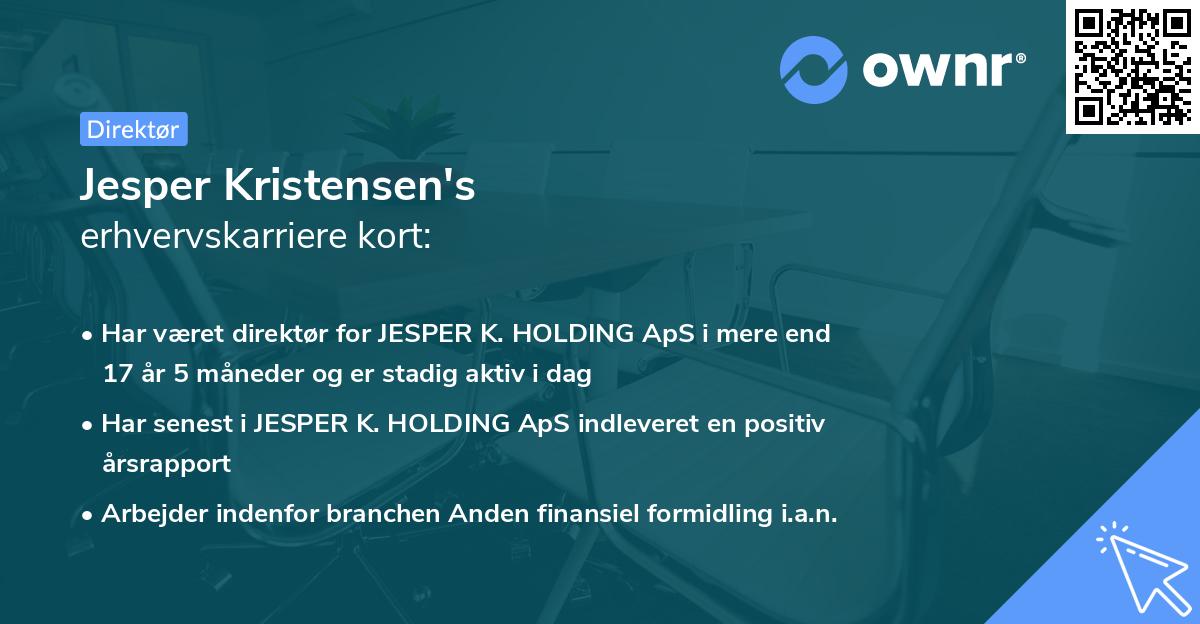 ownr®

Direktør

Jesper Kristensen's
erhvervskarriere kort:

• Har været direktør for JESPER K. HOLDING ApS i mere end 17 år 5 måneder og er stadig aktiv i dag

• Har senest i JESPER K. HOLDING ApS indleveret en positiv årsrapport

• Arbejder indenfor branchen Anden finansiel formidling i.a.n.